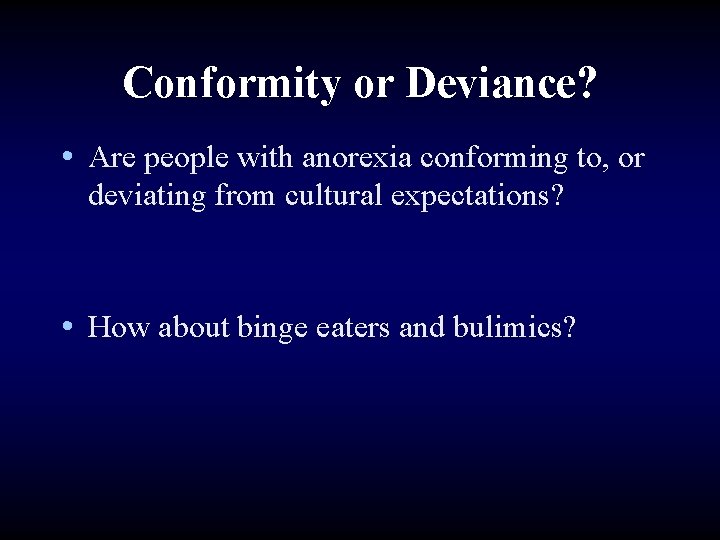 Conformity or Deviance?

• Are people with anorexia conforming to, or deviating from cultural expectations?

• How about binge eaters and bulimics?